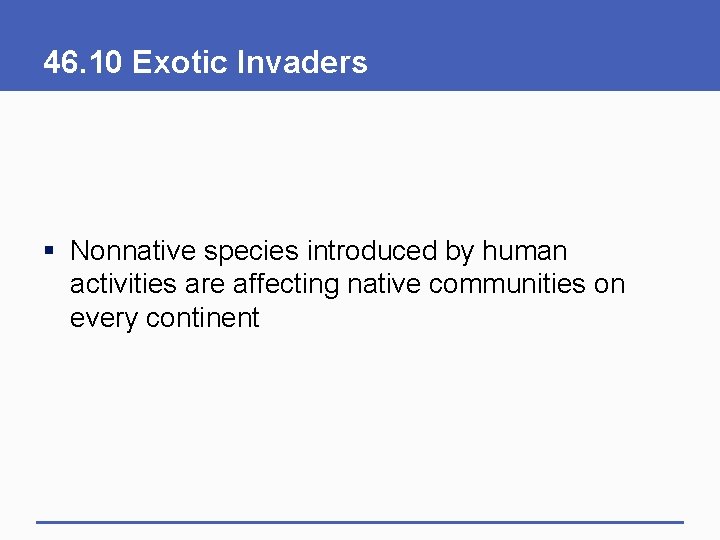 46.10 Exotic Invaders

▪ Nonnative species introduced by human activities are affecting native communities on every continent